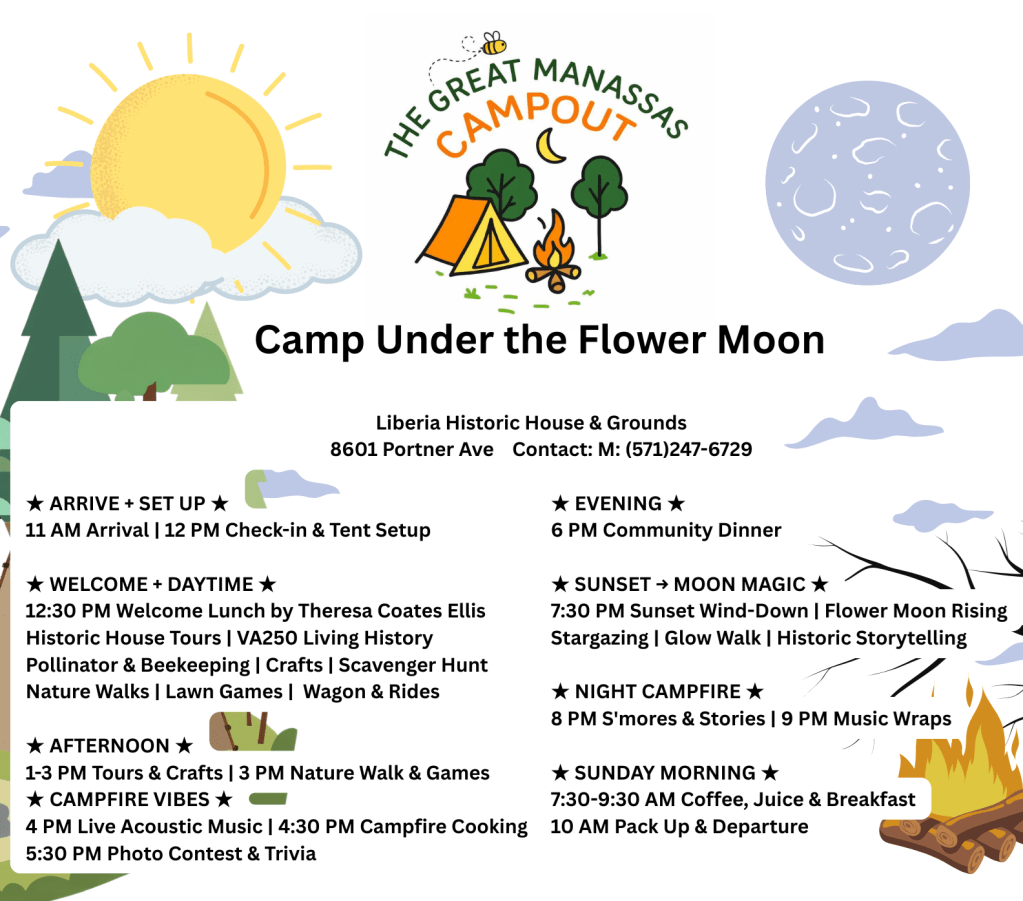 THE GREAT MANASSAS CAMPOUT

Camp Under the Flower Moon

Liberia Historic House & Grounds
8601 Portner Ave Contact: M: (571)247-6729

★ ARRIVE + SET UP ★
11 AM Arrival | 12 PM Check-in & Tent Setup

★ WELCOME + DAYTIME ★
12:30 PM Welcome Lunch by Theresa Coates Ellis
Historic House Tours | VA250 Living History
Pollinator & Beekeeping | Crafts | Scavenger Hunt
Nature Walks | Lawn Games | Wagon & Rides

★ AFTERNOON ★
1-3 PM Tours & Crafts | 3 PM Nature Walk & Games
★ CAMPFIRE VIBES ★
4 PM Live Acoustic Music | 4:30 PM Campfire Cooking
5:30 PM Photo Contest & Trivia

★ EVENING ★
6 PM Community Dinner

★ SUNSET → MOON MAGIC ★
7:30 PM Sunset Wind-Down | Flower Moon Rising
Stargazing | Glow Walk | Historic Storytelling

★ NIGHT CAMPFIRE ★
8 PM S'mores & Stories | 9 PM Music Wraps

★ SUNDAY MORNING ★
7:30-9:30 AM Coffee, Juice & Breakfast
10 AM Pack Up & Departure